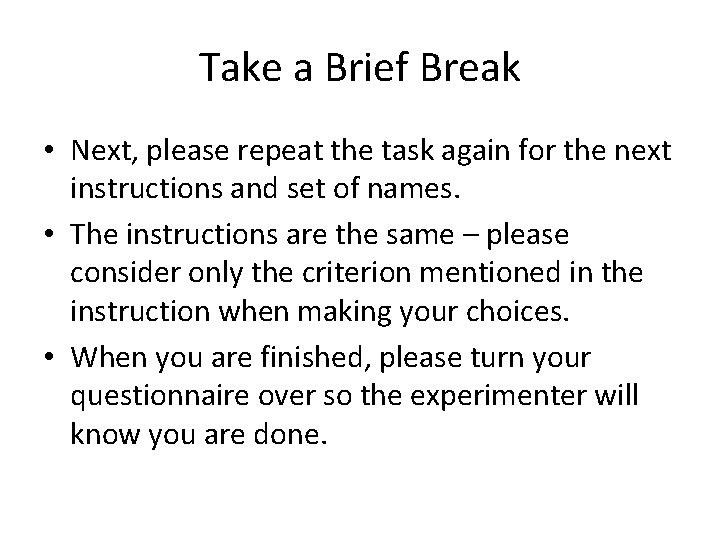 Take a Brief Break

• Next, please repeat the task again for the next instructions and set of names.
• The instructions are the same – please consider only the criterion mentioned in the instruction when making your choices.
• When you are finished, please turn your questionnaire over so the experimenter will know you are done.